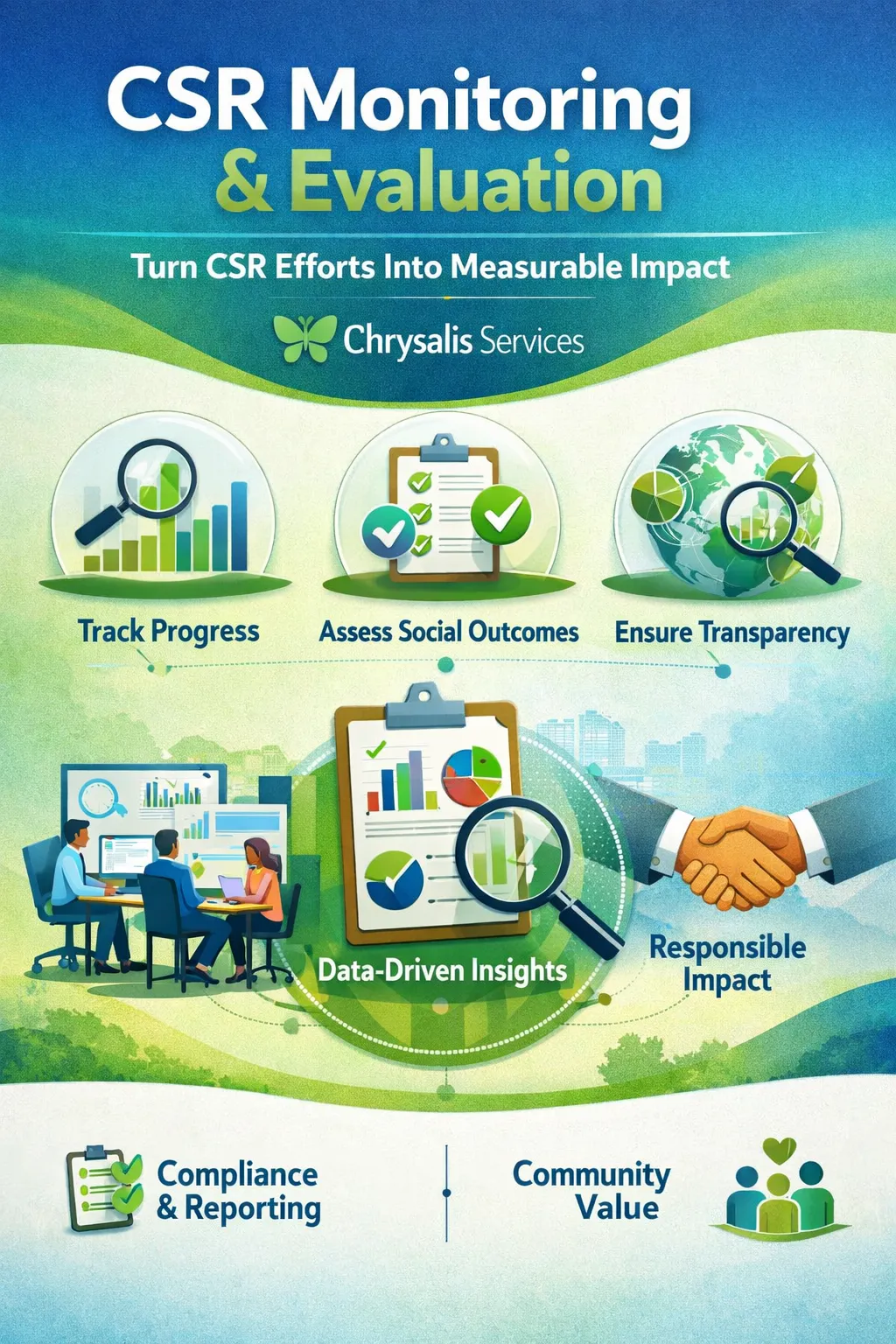 CSR Monitoring & Evaluation

Turn CSR Efforts Into Measurable Impact

Chrysalis Services

Track Progress

Assess Social Outcomes

Ensure Transparency

Data-Driven Insights

Responsible Impact

Compliance & Reporting

Community Value